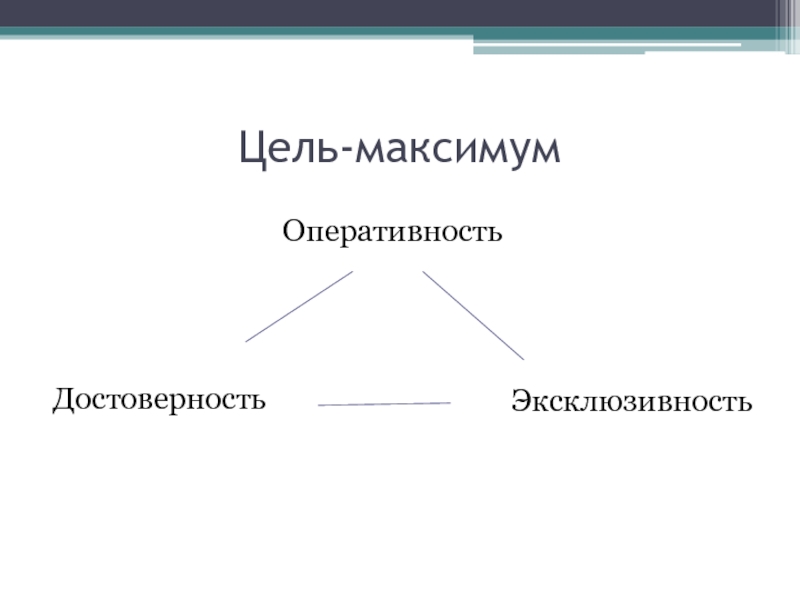 Цель-максимум

Оперативность

Достоверность

Эксклюзивность